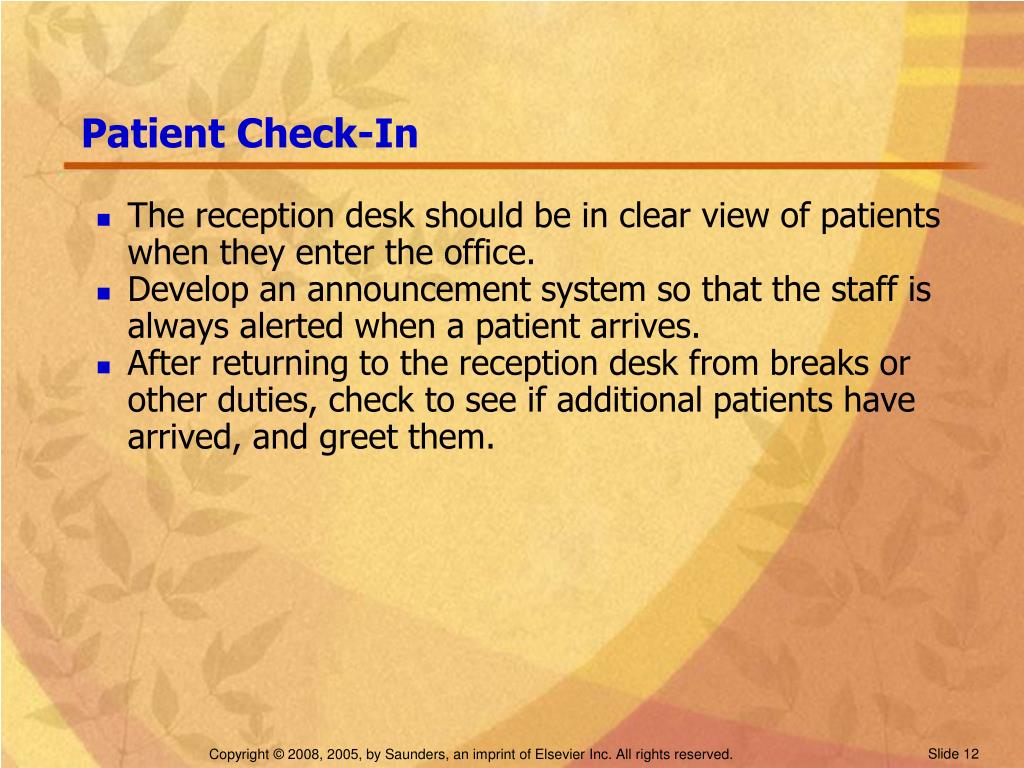 Patient Check-In

- The reception desk should be in clear view of patients when they enter the office.
- Develop an announcement system so that the staff is always alerted when a patient arrives.
- After returning to the reception desk from breaks or other duties, check to see if additional patients have arrived, and greet them.

Copyright © 2008, 2005, by Saunders, an imprint of Elsevier Inc. All rights reserved.

Slide 12